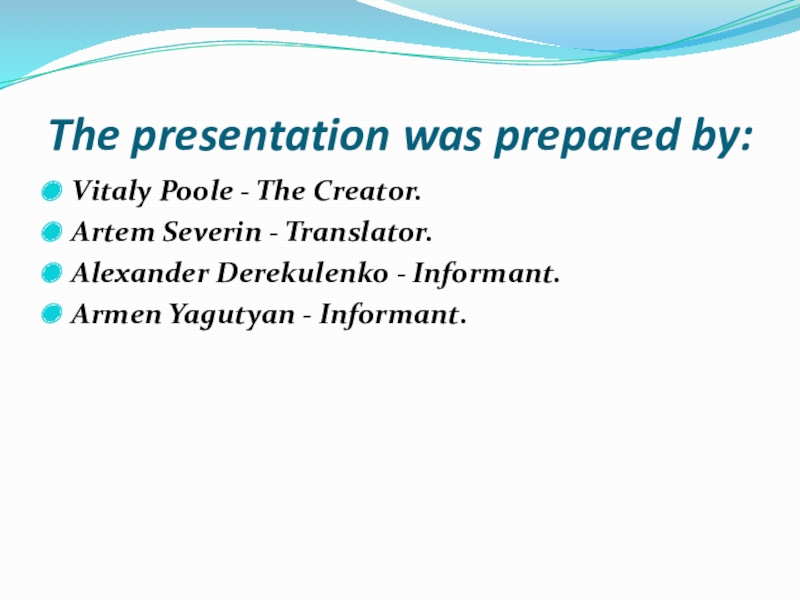 The presentation was prepared by:

Vitaly Poole - The Creator.
Artem Severin - Translator.
Alexander Derekulenko - Informant.
Armen Yagutyan - Informant.